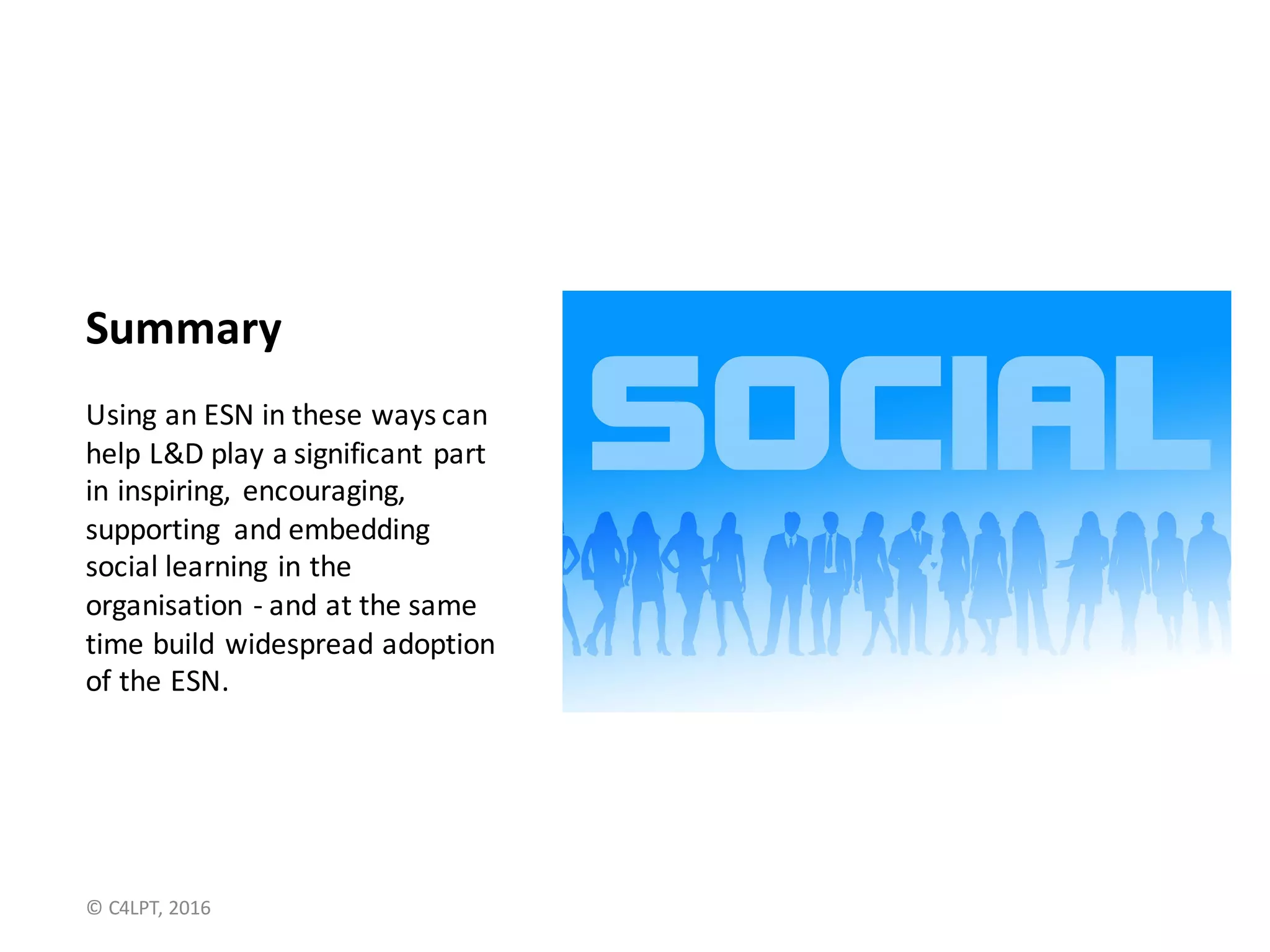 Summary

Using an ESN in these ways can help L&D play a significant part in inspiring, encouraging, supporting and embedding social learning in the organisation - and at the same time build widespread adoption of the ESN.

SOCIAL

© C4LPT, 2016